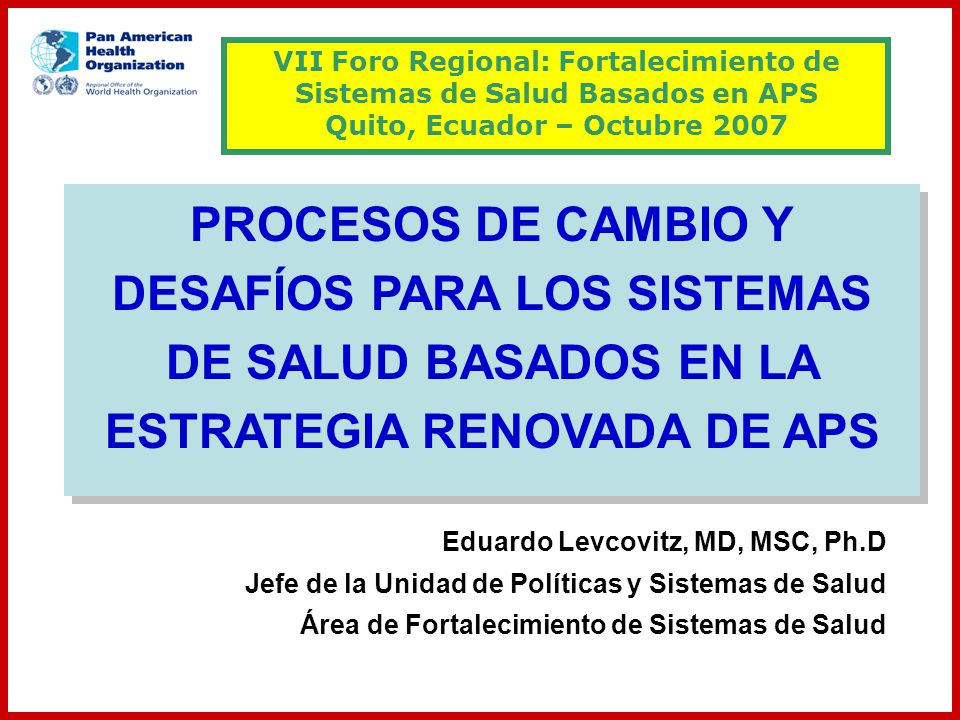 Pan American Health Organization
Regional Office of the World Health Organization

VII Foro Regional: Fortalecimiento de Sistemas de Salud Basados en APS
Quito, Ecuador – Octubre 2007

PROCESOS DE CAMBIO Y DESAFÍOS PARA LOS SISTEMAS DE SALUD BASADOS EN LA ESTRATEGIA RENOVADA DE APS

Eduardo Levcovitz, MD, MSC, Ph.D
Jefe de la Unidad de Políticas y Sistemas de Salud
Área de Fortalecimiento de Sistemas de Salud